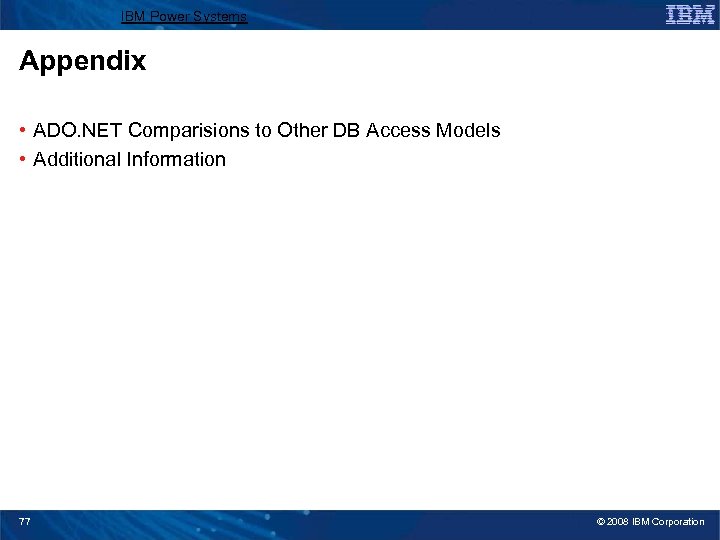 IBM Power Systems

IBM

Appendix

• ADO.NET Comparisions to Other DB Access Models
• Additional Information

77

© 2008 IBM Corporation